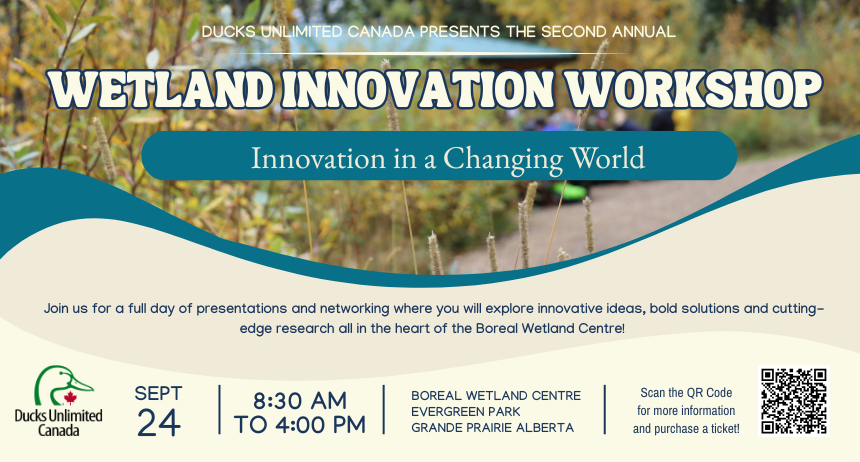 DUCKS UNLIMITED CANADA PRESENTS THE SECOND ANNUAL

WETLAND INNOVATION WORKSHOP

Innovation in a Changing World

Join us for a full day of presentations and networking where you will explore innovative ideas, bold solutions and cutting-edge research all in the heart of the Boreal Wetland Centre!

Ducks Unlimited Canada

SEPT 24

8:30 AM TO 4:00 PM

BOREAL WETLAND CENTRE
EVERGREEN PARK
GRANDE PRAIRIE ALBERTA

Scan the QR Code for more information and purchase a ticket!